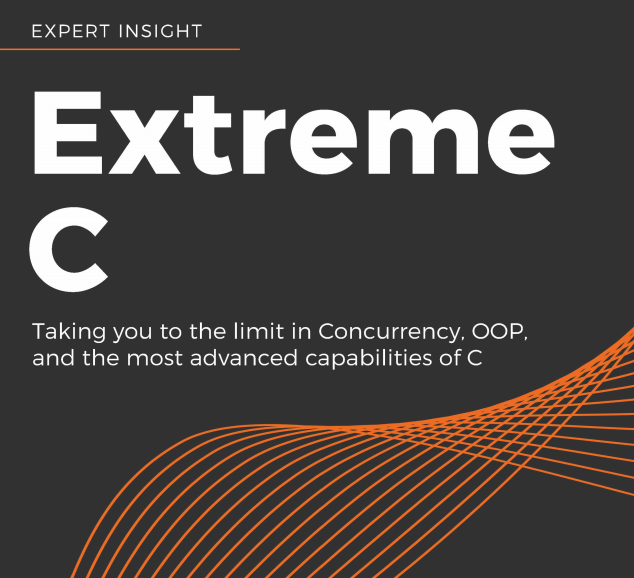 EXPERT INSIGHT

Extreme C

Taking you to the limit in Concurrency, OOP, and the most advanced capabilities of C